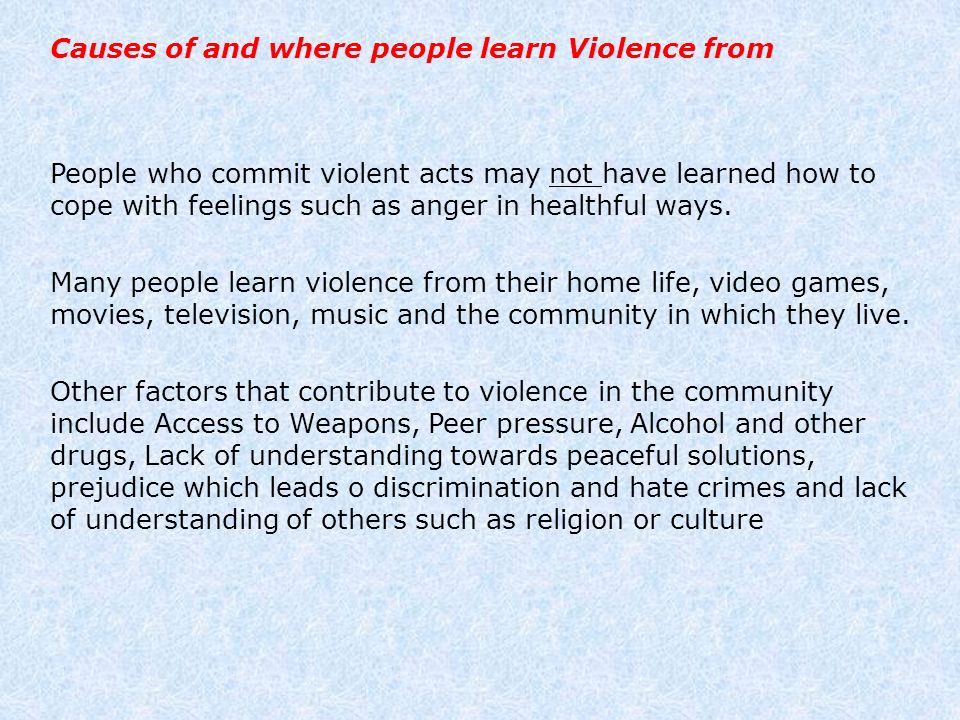 Causes of and where people learn Violence from

People who commit violent acts may not have learned how to cope with feelings such as anger in healthful ways.

Many people learn violence from their home life, video games, movies, television, music and the community in which they live.

Other factors that contribute to violence in the community include Access to Weapons, Peer pressure, Alcohol and other drugs, Lack of understanding towards peaceful solutions, prejudice which leads o discrimination and hate crimes and lack of understanding of others such as religion or culture